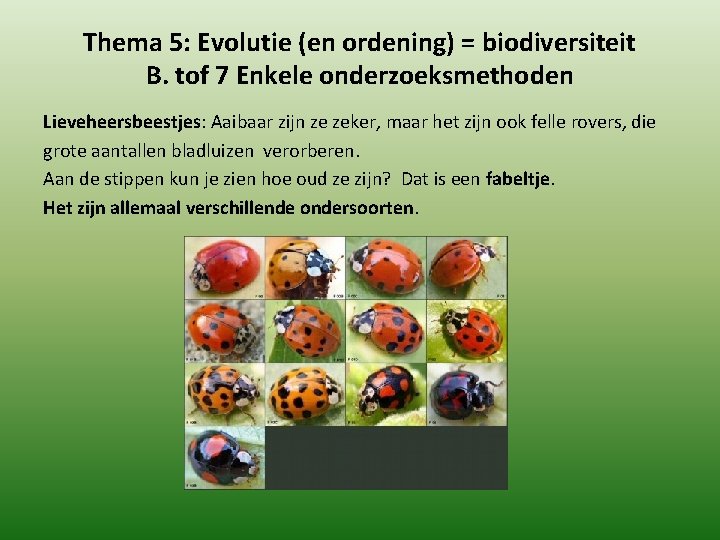 Thema 5: Evolutie (en ordening) = biodiversiteit
B. tof 7 Enkele onderzoeksmethoden

Lieveheersbeestjes: Aaibaar zijn ze zeker, maar het zijn ook felle rovers, die grote aantallen bladluizen verorberen.
Aan de stippen kun je zien hoe oud ze zijn? Dat is een fabeltje.
Het zijn allemaal verschillende ondersoorten.